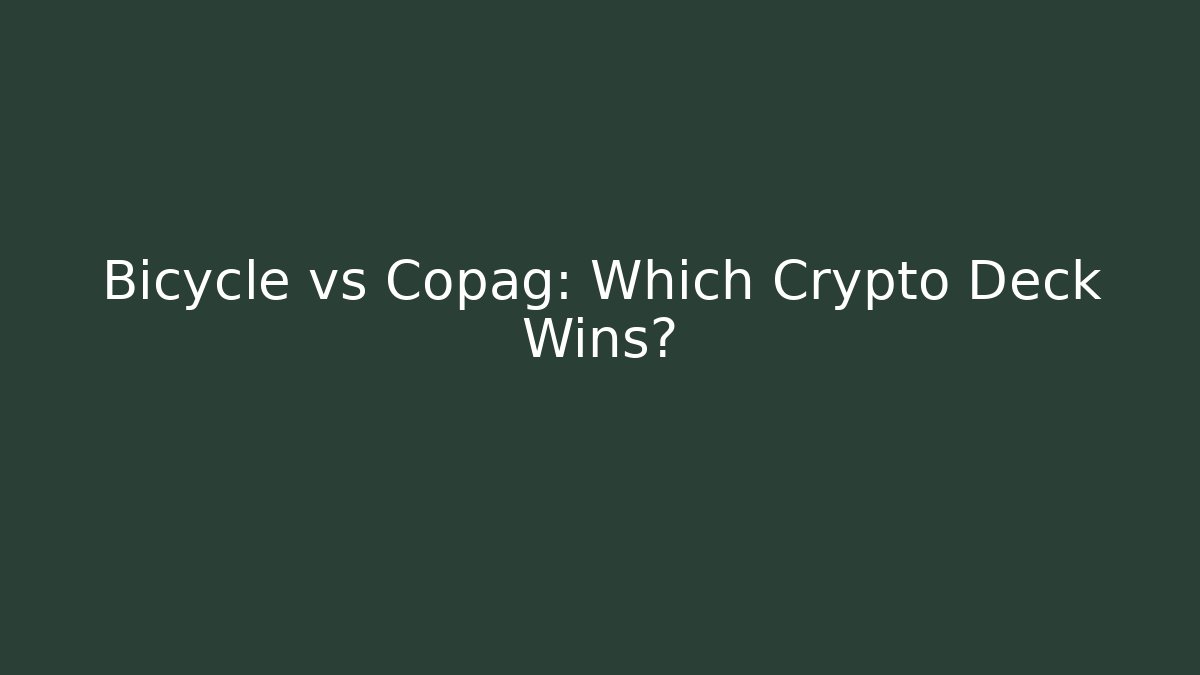 Bicycle vs Copag: Which Crypto Deck Wins?